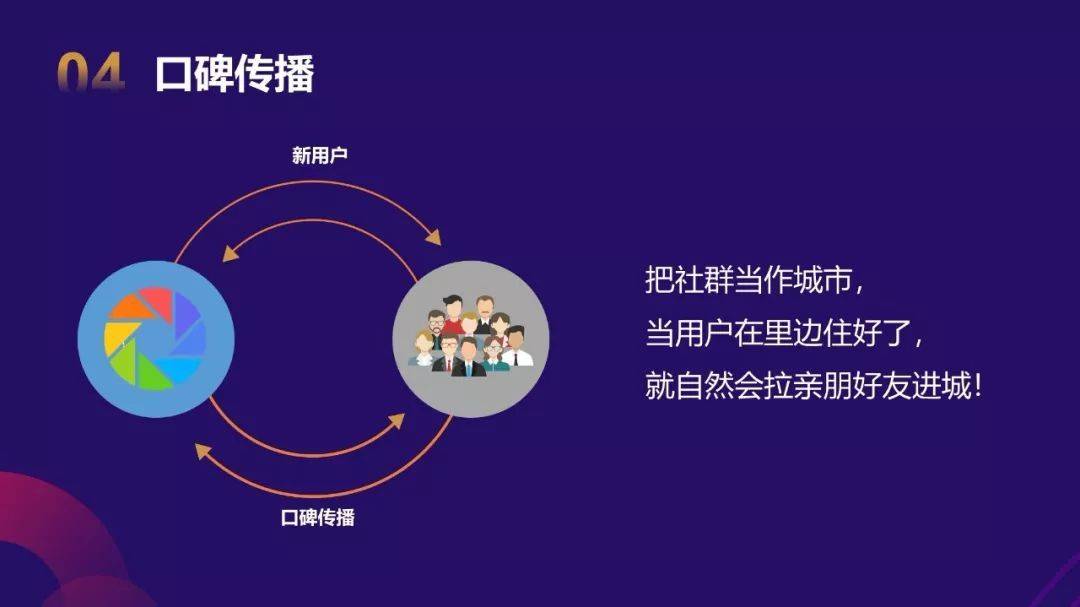 04 口碑传播

新用户

口碑传播

把社群当作城市，
当用户在里边住好了，
就自然会拉亲朋好友进城！